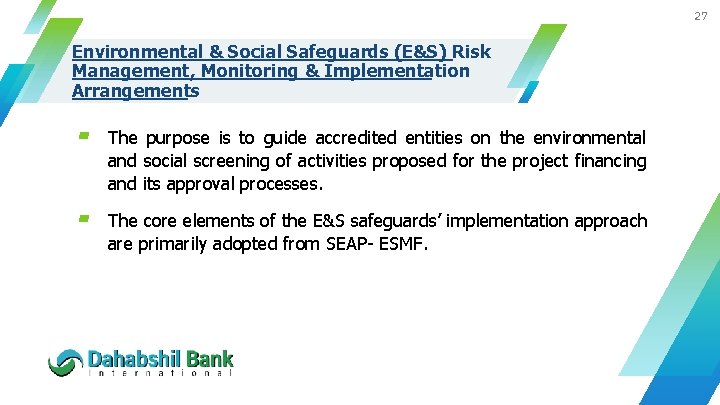 27

Environmental & Social Safeguards (E&S) Risk Management, Monitoring & Implementation Arrangements

The purpose is to guide accredited entities on the environmental and social screening of activities proposed for the project financing and its approval processes.

The core elements of the E&S safeguards' implementation approach are primarily adopted from SEAP- ESMF.

Dahabshil Bank
International